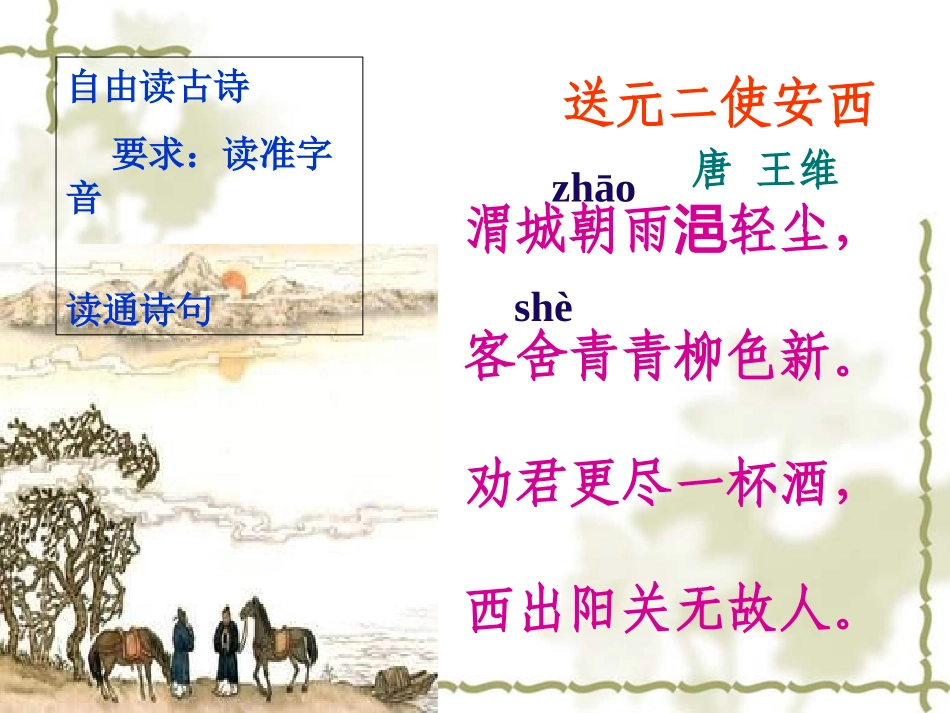 自由读古诗

要求：读准字音

读通诗句

送元二使安西

唐 王维

zhāo

渭城朝雨浥轻尘，

shè

客舍青青柳色新。

劝君更尽一杯酒，

西出阳关无故人。